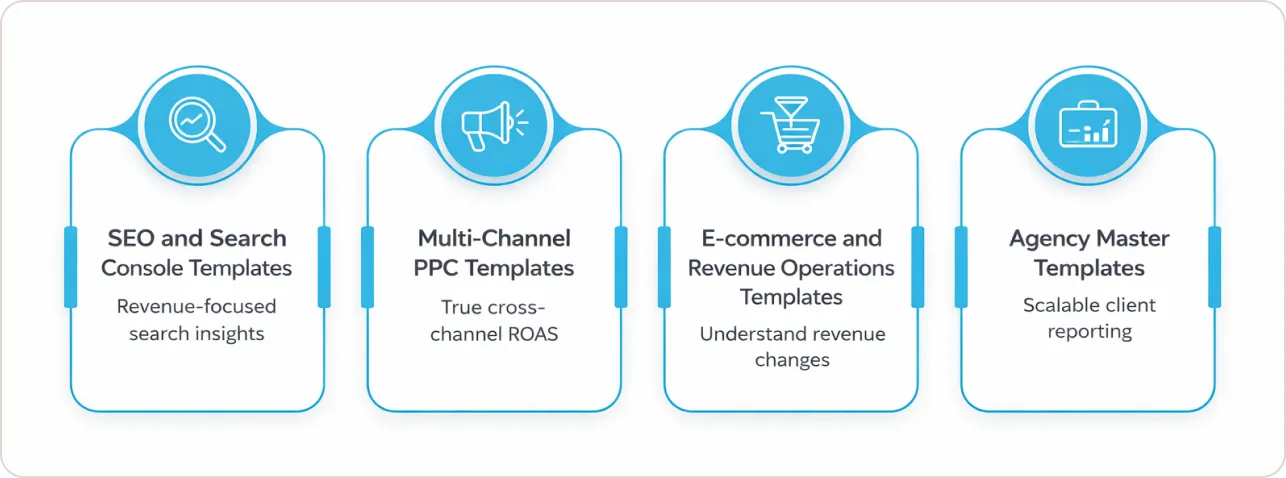 SEO and Search Console Templates

Revenue-focused search insights

Multi-Channel PPC Templates

True cross-channel ROAS

E-commerce and Revenue Operations Templates

Understand revenue changes

Agency Master Templates

Scalable client reporting